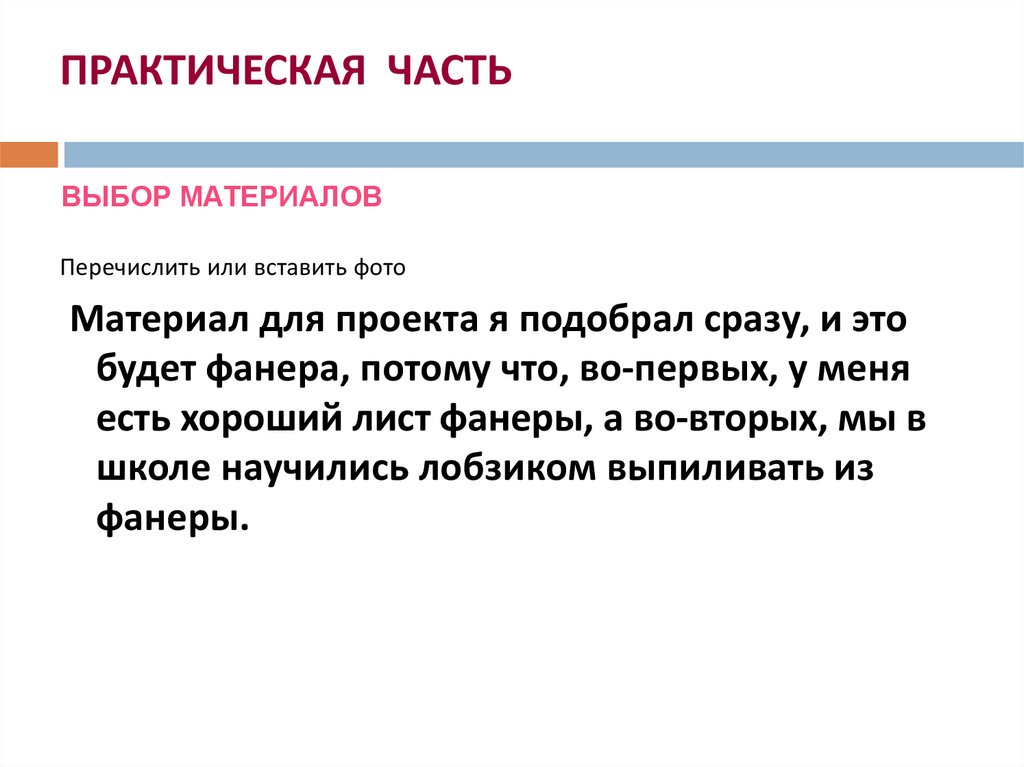 ПРАКТИЧЕСКАЯ ЧАСТЬ

ВЫБОР МАТЕРИАЛОВ

Перечислить или вставить фото

Материал для проекта я подобрал сразу, и это будет фанера, потому что, во-первых, у меня есть хороший лист фанеры, а во-вторых, мы в школе научились лобзиком выпиливать из фанеры.